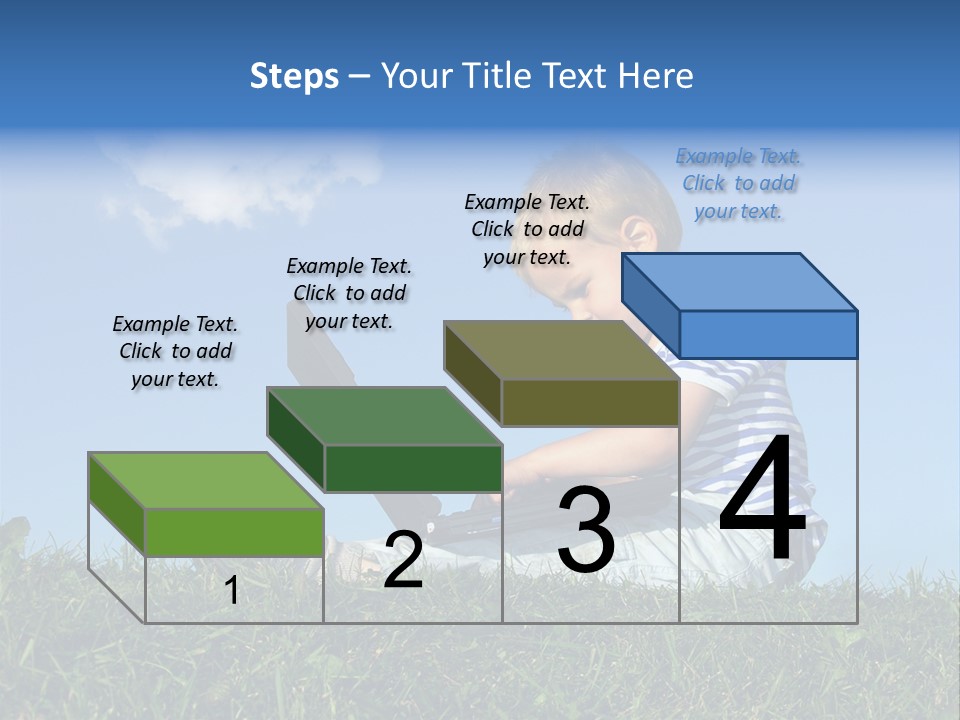 Steps – Your Title Text Here

Example Text. Click to add your text.

Example Text. Click to add your text.

Example Text. Click to add your text.

Example Text. Click to add your text.

1

2

3

4